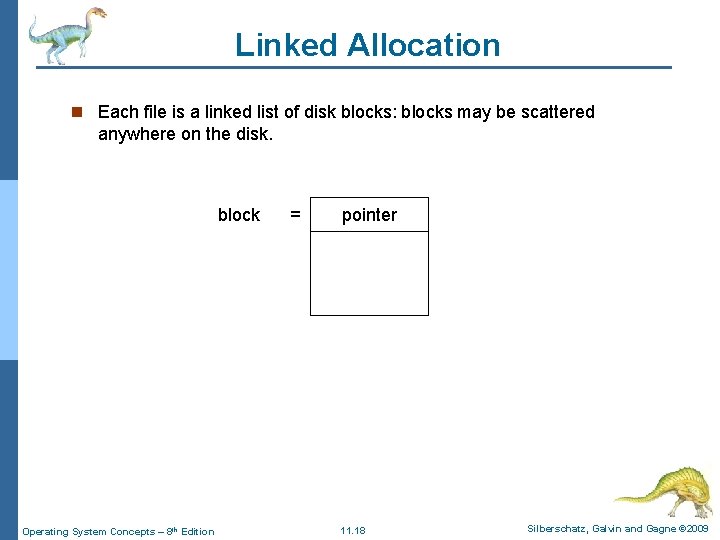 Linked Allocation

Each file is a linked list of disk blocks: blocks may be scattered anywhere on the disk.

block = pointer

Operating System Concepts – 8th Edition

11.18

Silberschatz, Galvin and Gagne ©2009